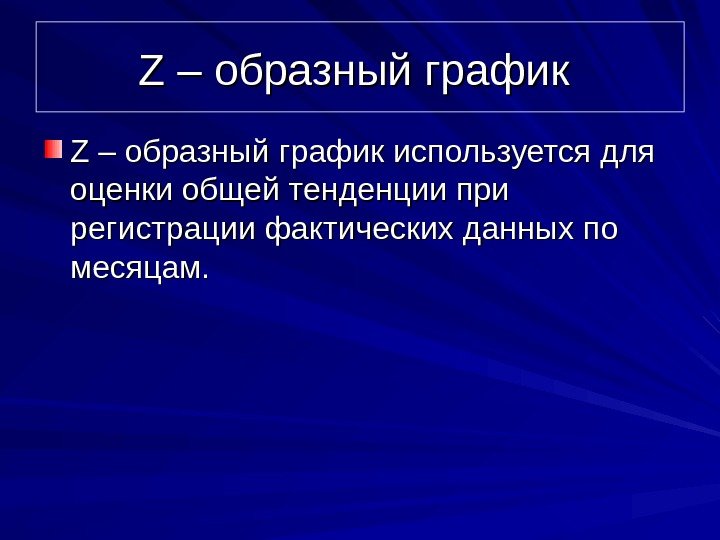 Z – образный график

Z – образный график используется для оценки общей тенденции при регистрации фактических данных по месяцам.